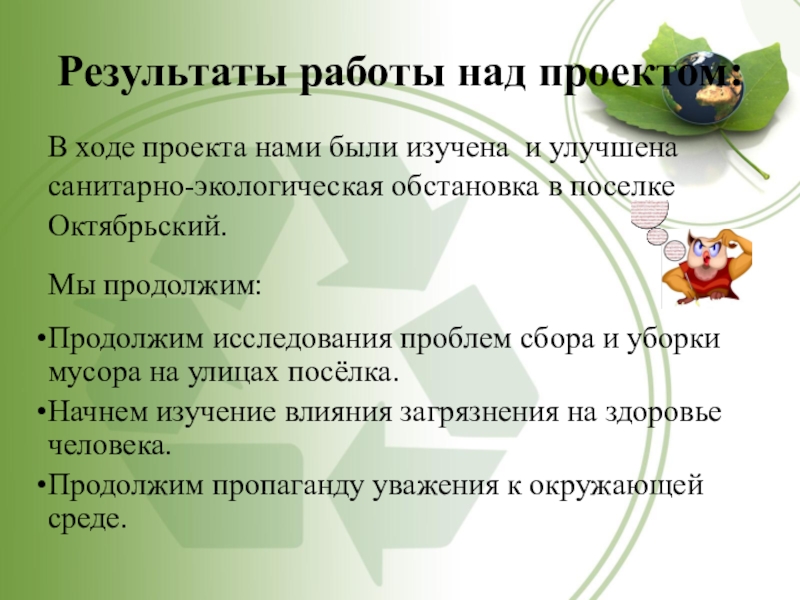 Результаты работы над проектом:

В ходе проекта нами были изучена  и улучшена санитарно-экологическая обстановка в поселке Октябрьский.

Мы продолжим:

•Продолжим исследования проблем сбора и уборки мусора на улицах посёлка.
•Начнем изучение влияния загрязнения на здоровье человека.
•Продолжим пропаганду уважения к окружающей среде.